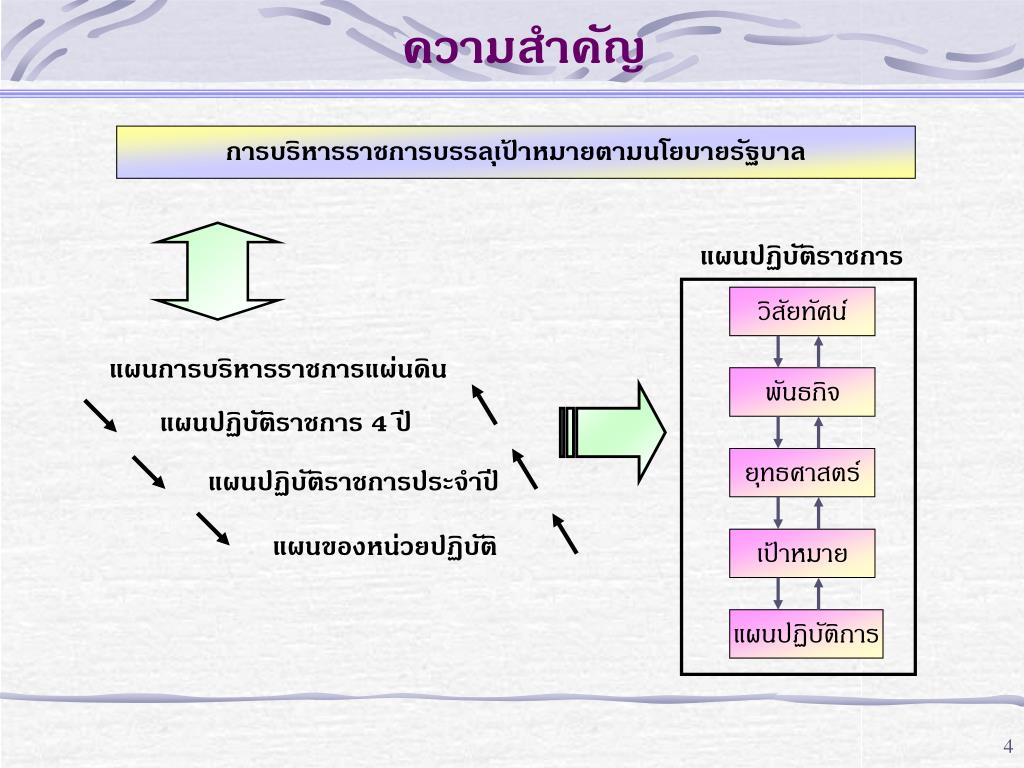 ความสำคัญ

การบริหารราชการบรรลุเป้าหมายตามนโยบายรัฐบาล

แผนการบริหารราชการแผ่นดิน

แผนปฏิบัติราชการ 4 ปี

แผนปฏิบัติราชการประจำปี

แผนของหน่วยปฏิบัติ

แผนปฏิบัติราชการ

วิสัยทัศน์

พันธกิจ

ยุทธศาสตร์

เป้าหมาย

แผนปฏิบัติการ

4